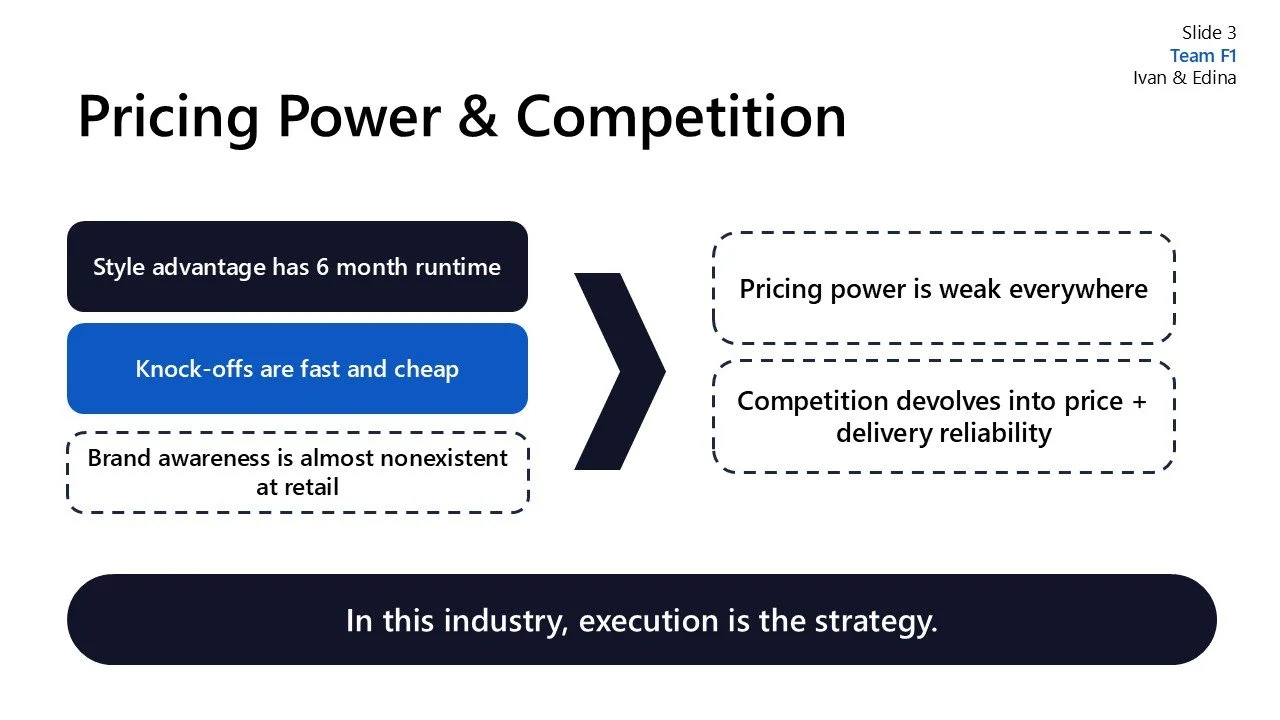 Slide 3
Team F1
Ivan & Edina

Pricing Power & Competition

Style advantage has 6 month runtime

Knock-offs are fast and cheap

Brand awareness is almost nonexistent at retail

Pricing power is weak everywhere

Competition devolves into price + delivery reliability

In this industry, execution is the strategy.